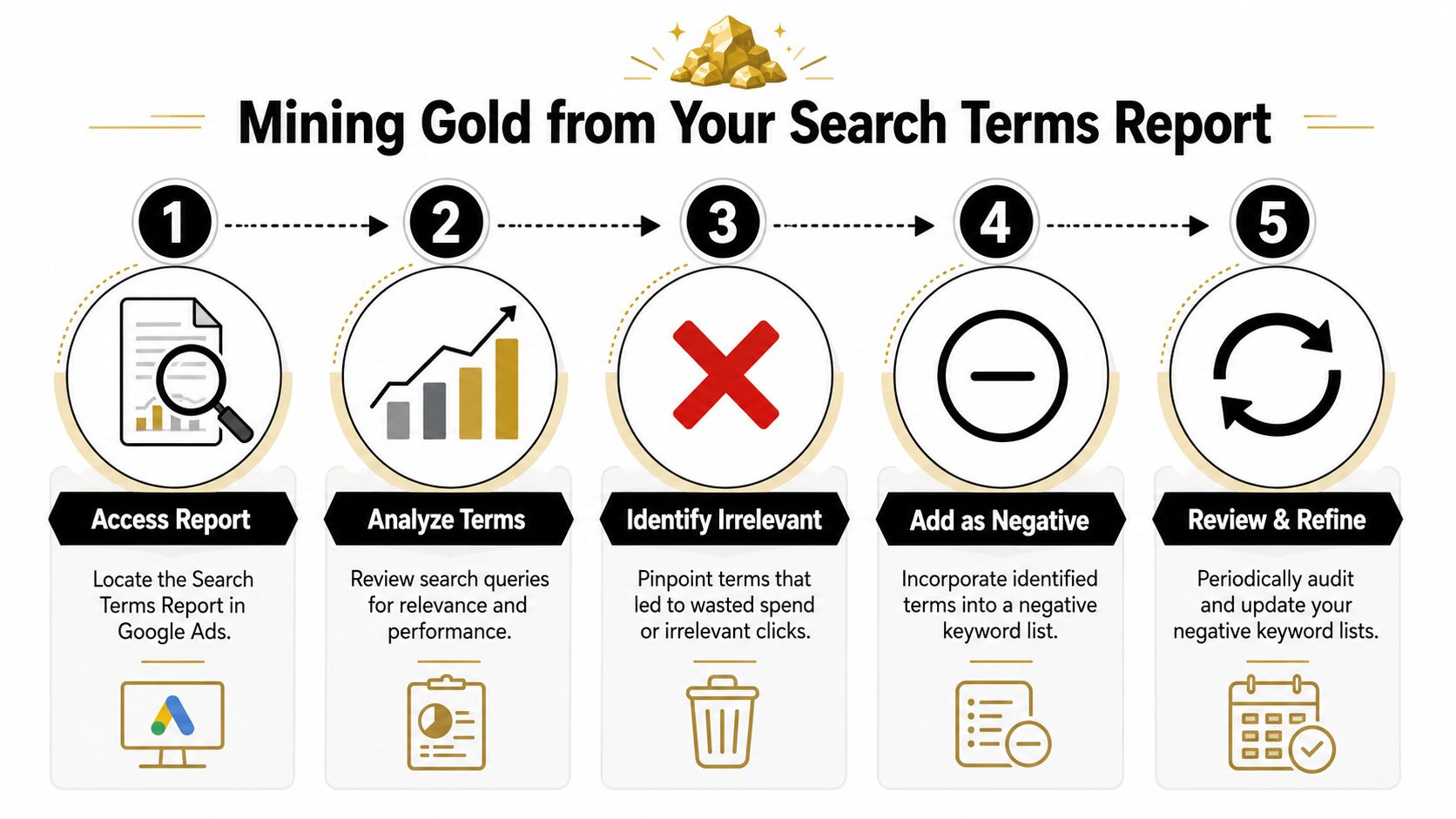 Mining Gold from Your Search Terms Report

1

Access Report

Locate the Search Terms Report in Google Ads.

2

Analyze Terms

Review search queries for relevance and performance.

3

Identify Irrelevant

Pinpoint terms that led to wasted spend or irrelevant clicks.

4

Add as Negative

Incorporate identified terms into a negative keyword list.

5

Review & Refine

Periodically audit and update your negative keyword lists.